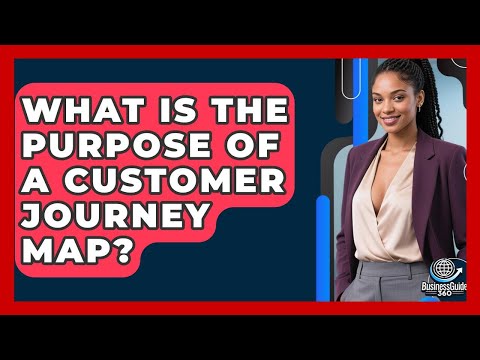 WHAT IS THE PURPOSE OF A CUSTOMER JOURNEY MAP?

BusinessGuide 360